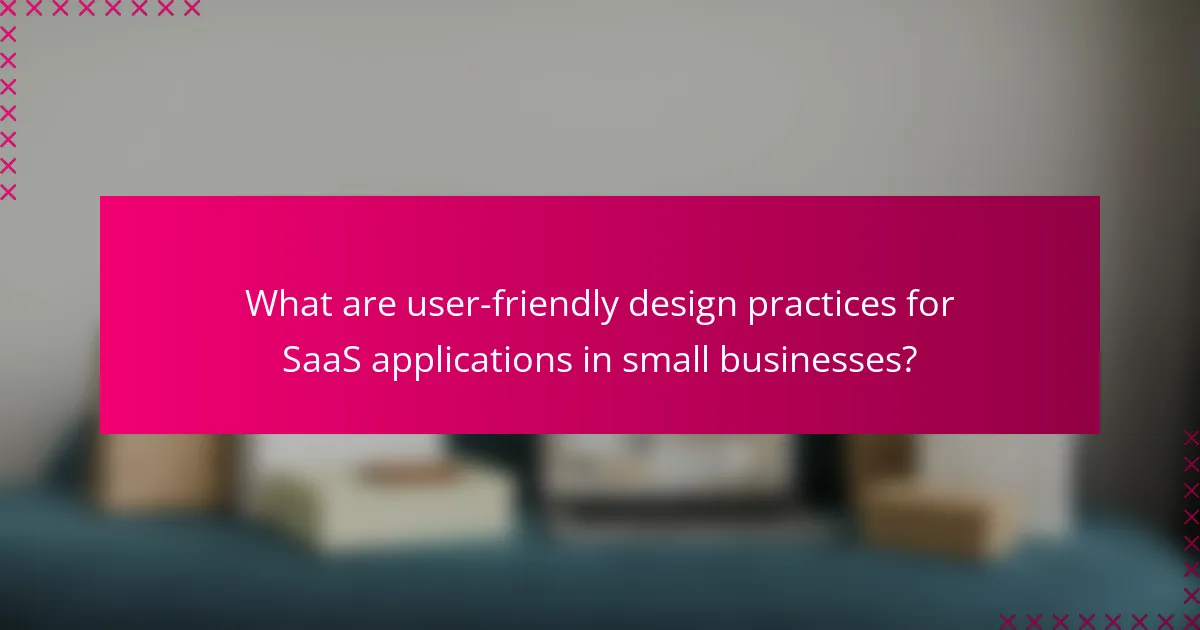 What are user-friendly design practices for SaaS applications in small businesses?